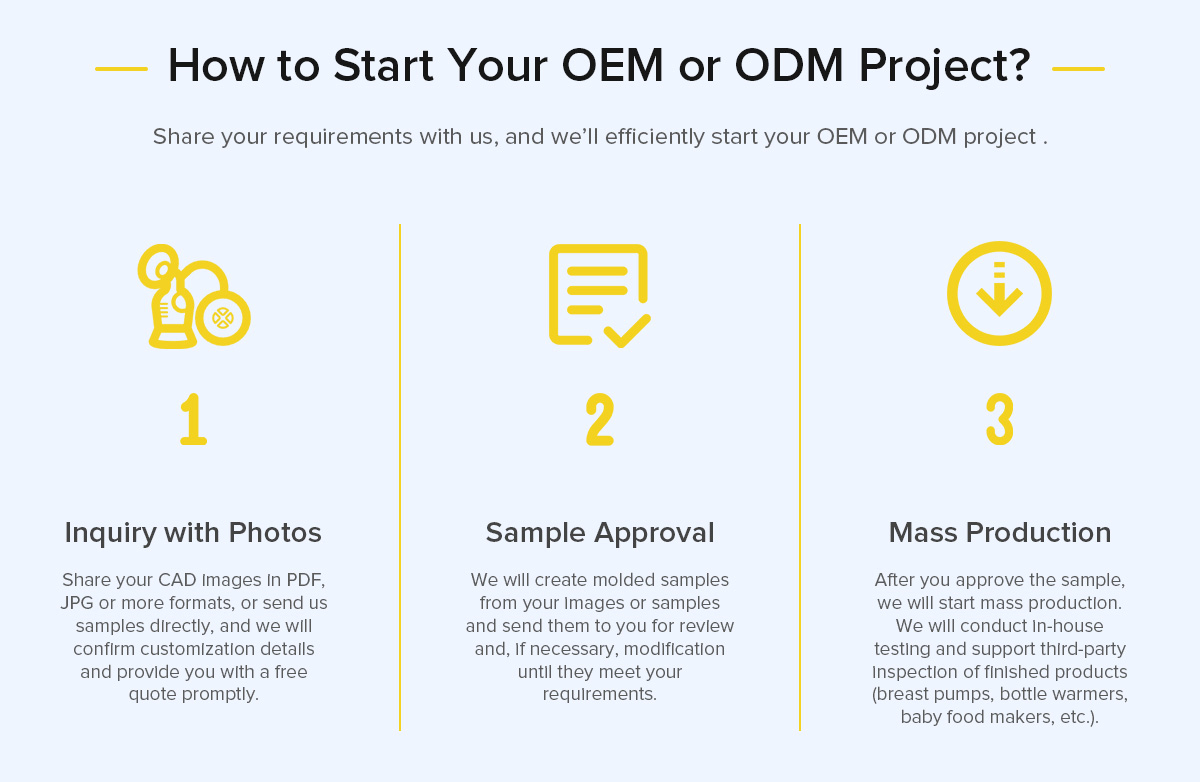 How to Start Your OEM or ODM Project?

Share your requirements with us, and we'll efficiently start your OEM or ODM project .

1

Inquiry with Photos

Share your CAD images in PDF, JPG or more formats, or send us samples directly, and we will confirm customization details and provide you with a free quote promptly.

2

Sample Approval

We will create molded samples from your images or samples and send them to you for review and, if necessary, modification until they meet your requirements.

3

Mass Production

After you approve the sample, we will start mass production. We will conduct in-house testing and support third-party inspection of finished products (breast pumps, bottle warmers, baby food makers, etc.).